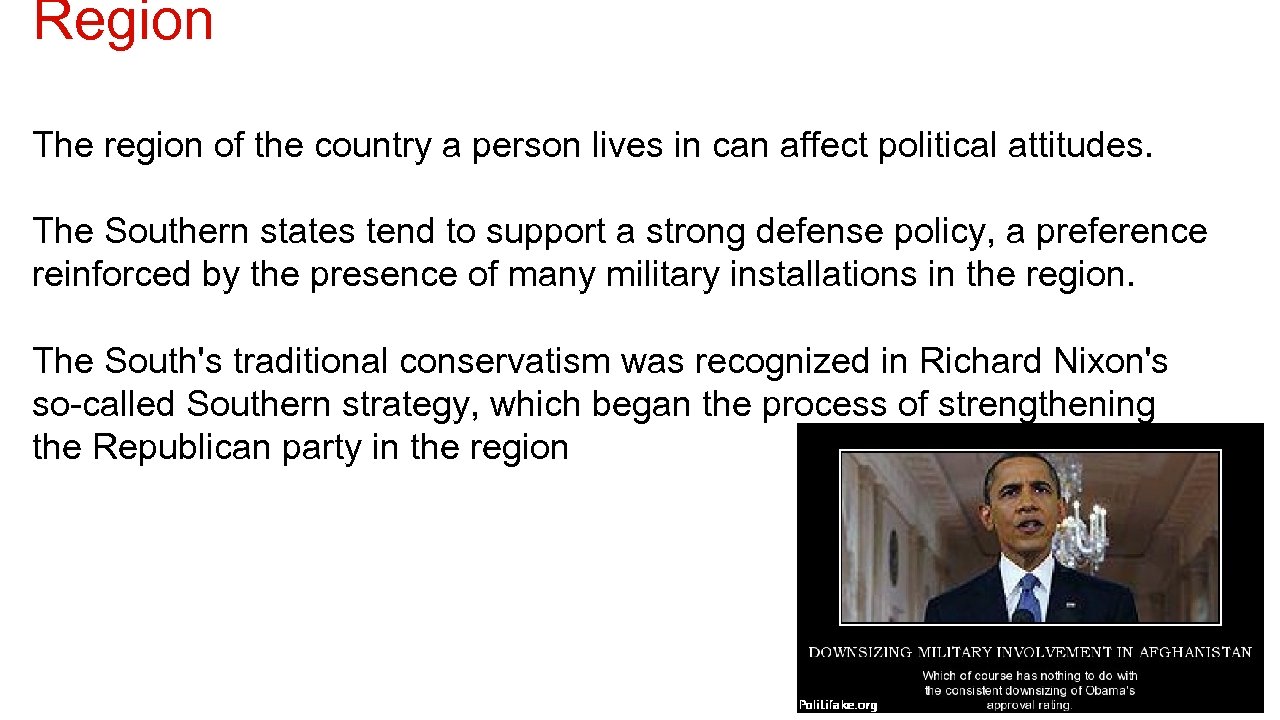 Region

The region of the country a person lives in can affect political attitudes.

The Southern states tend to support a strong defense policy, a preference reinforced by the presence of many military installations in the region.

The South's traditional conservatism was recognized in Richard Nixon's so-called Southern strategy, which began the process of strengthening the Republican party in the region

DOWNSIZING MILITARY INVOLVEMENT IN AFGHANISTAN

Which of course has nothing to do with the consistent downsizing of Obama's approval rating.

PoliLifake.org